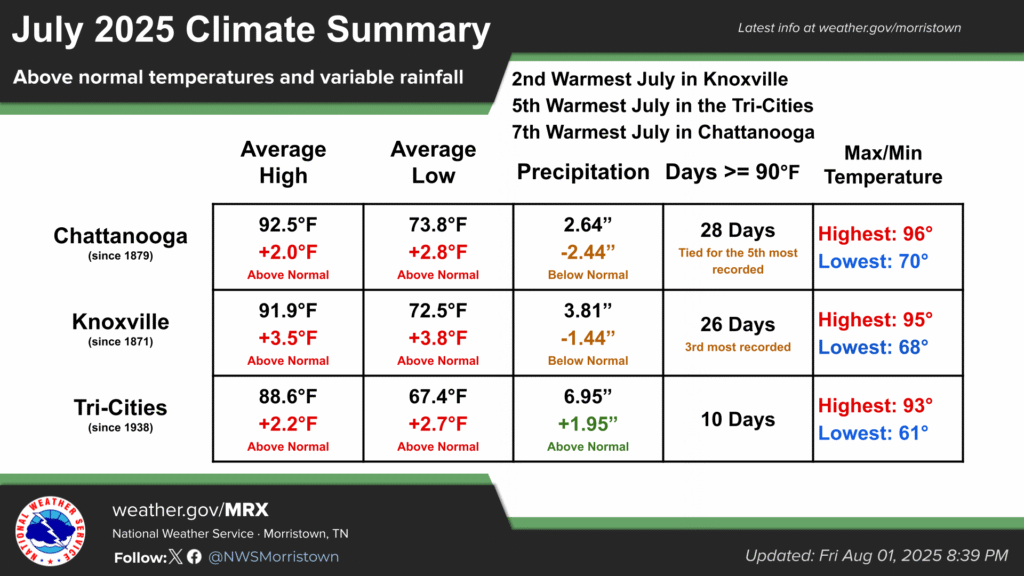 July 2025 Climate Summary

Latest info at weather.gov/morristown

Above normal temperatures and variable rainfall

2nd Warmest July in Knoxville
5th Warmest July in the Tri-Cities
7th Warmest July in Chattanooga

| | Average High | Average Low | Precipitation | Days >= 90°F | Max/Min Temperature |
|---|---|---|---|---|---|
| Chattanooga (since 1879) | 92.5°F +2.0°F Above Normal | 73.8°F +2.8°F Above Normal | 2.64” -2.44” Below Normal | 28 Days Tied for the 5th most recorded | Highest: 96° Lowest: 70° |
| Knoxville (since 1871) | 91.9°F +3.5°F Above Normal | 72.5°F +3.8°F Above Normal | 3.81” -1.44” Below Normal | 26 Days 3rd most recorded | Highest: 95° Lowest: 68° |
| Tri-Cities (since 1938) | 88.6°F +2.2°F Above Normal | 67.4°F +2.7°F Above Normal | 6.95” +1.95” Above Normal | 10 Days | Highest: 93° Lowest: 61° |

NATIONAL WEATHER SERVICE

weather.gov/MRX
National Weather Service · Morristown, TN
Follow: @NWSMorristown

Updated: Fri Aug 01, 2025 8:39 PM